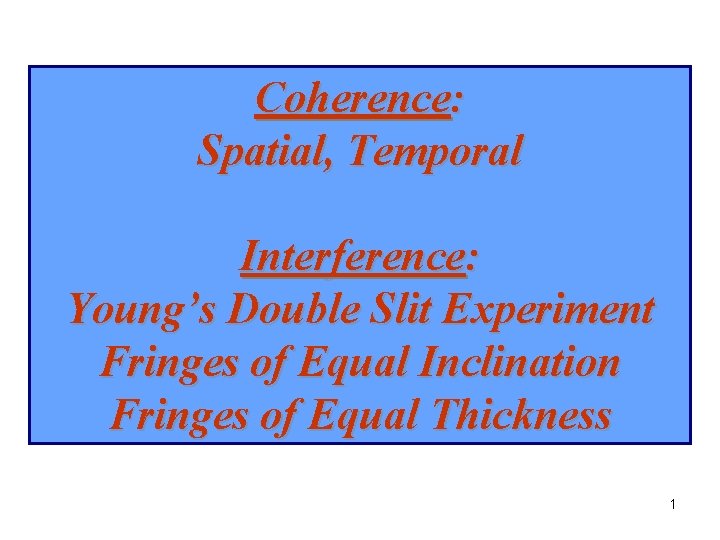 Coherence:
Spatial, Temporal

Interference:
Young's Double Slit Experiment
Fringes of Equal Inclination
Fringes of Equal Thickness

1